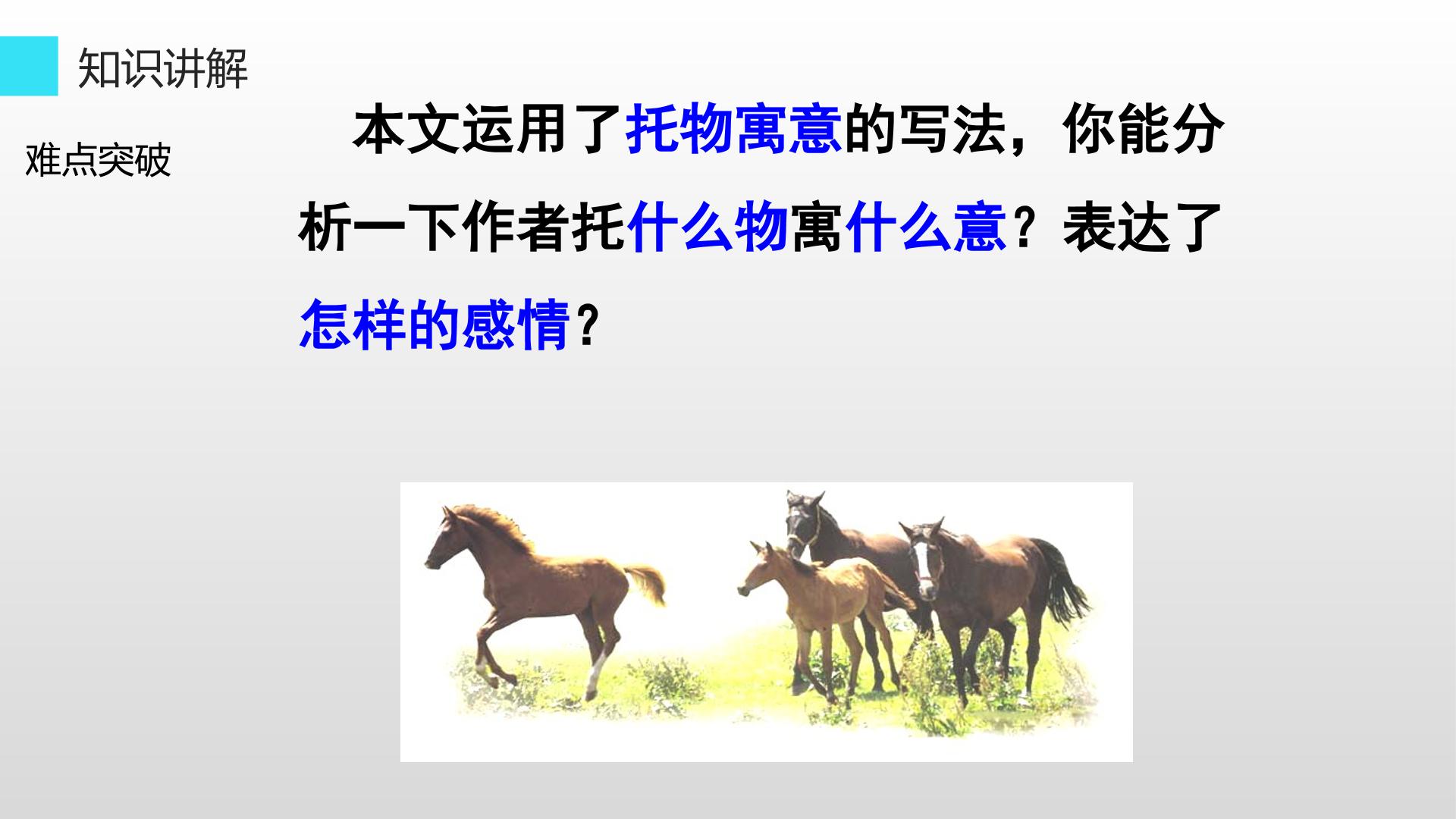 知识讲解

难点突破

本文运用了托物寓意的写法，你能分析一下作者托什么物寓什么意？表达了怎样的感情？